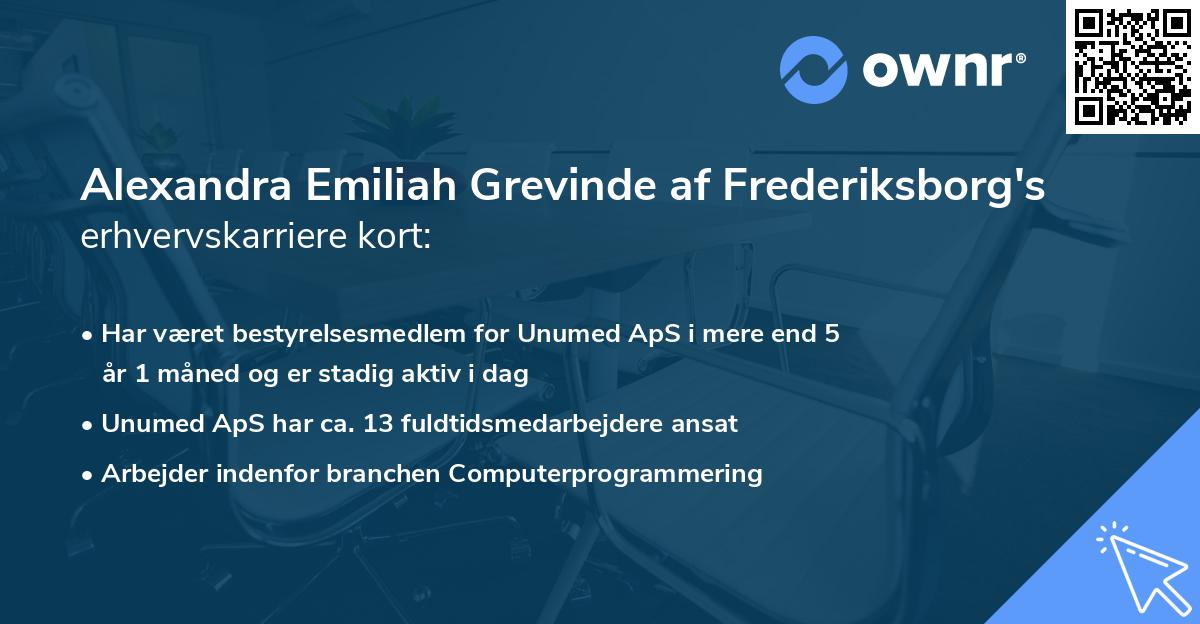 ownr®

Alexandra Emiliah Grevinde af Frederiksborg's erhvervskarriere kort:

• Har været bestyrelsesmedlem for Unumed ApS i mere end 5 år 1 måned og er stadig aktiv i dag
• Unumed ApS har ca. 13 fuldtidsmedarbejdere ansat
• Arbejder indenfor branchen Computerprogrammering